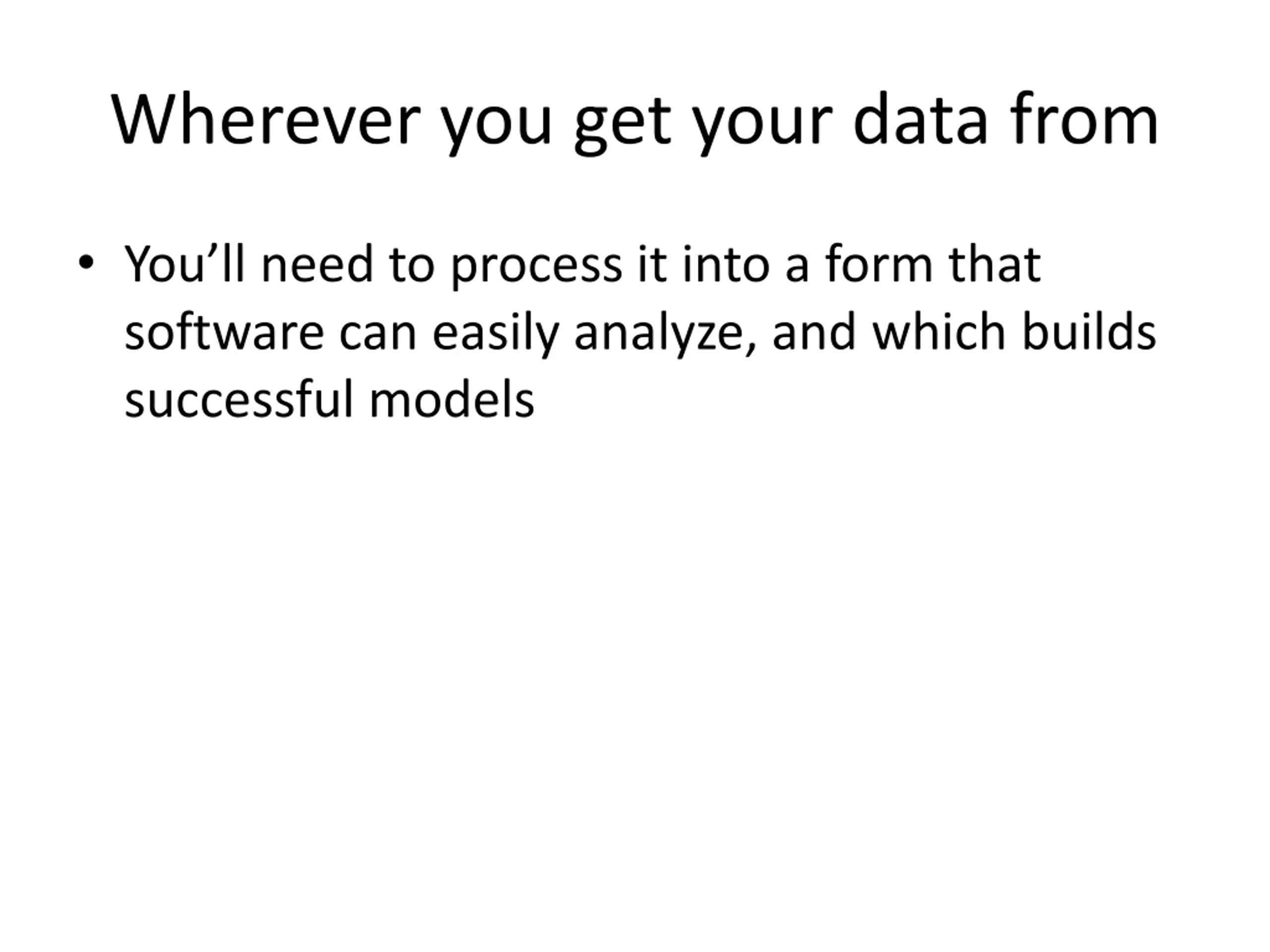 Wherever you get your data from

• You’ll need to process it into a form that software can easily analyze, and which builds successful models